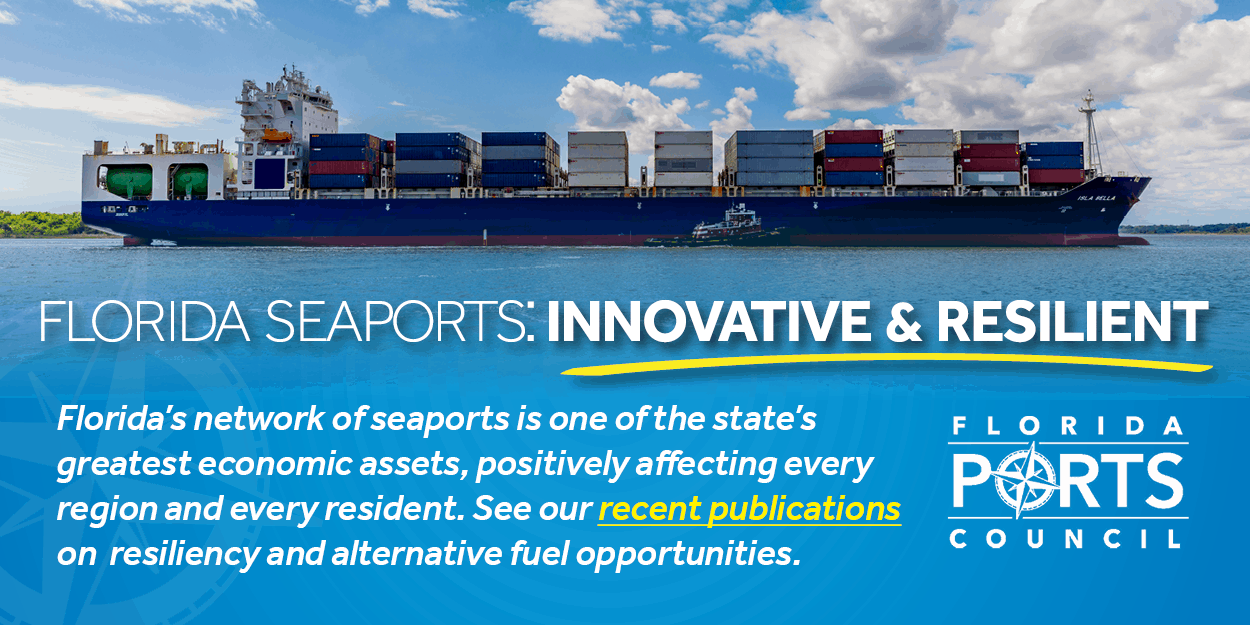 ISLA BELLA

FLORIDA SEAPORTS: INNOVATIVE & RESILIENT

Florida's network of seaports is one of the state's greatest economic assets, positively affecting every region and every resident. See our recent publications on resiliency and alternative fuel opportunities.

FLORIDA PORTS COUNCIL